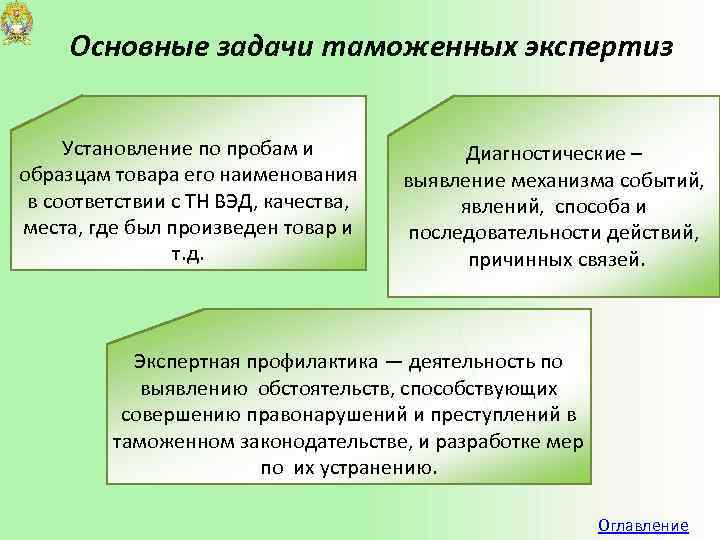 Основные задачи таможенных экспертиз

Установление по пробам и образцам товара его наименования в соответствии с ТН ВЭД, качества, места, где был произведен товар и т.д.

Диагностические – выявление механизма событий, явлений, способа и последовательности действий, причинных связей.

Экспертная профилактика — деятельность по выявлению обстоятельств, способствующих совершению правонарушений и преступлений в таможенном законодательстве, и разработке мер по их устранению.

Оглавление